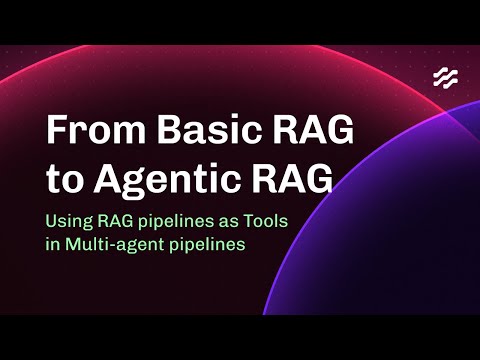 From Basic RAG to Agentic RAG

Using RAG pipelines as Tools in Multi-agent pipelines